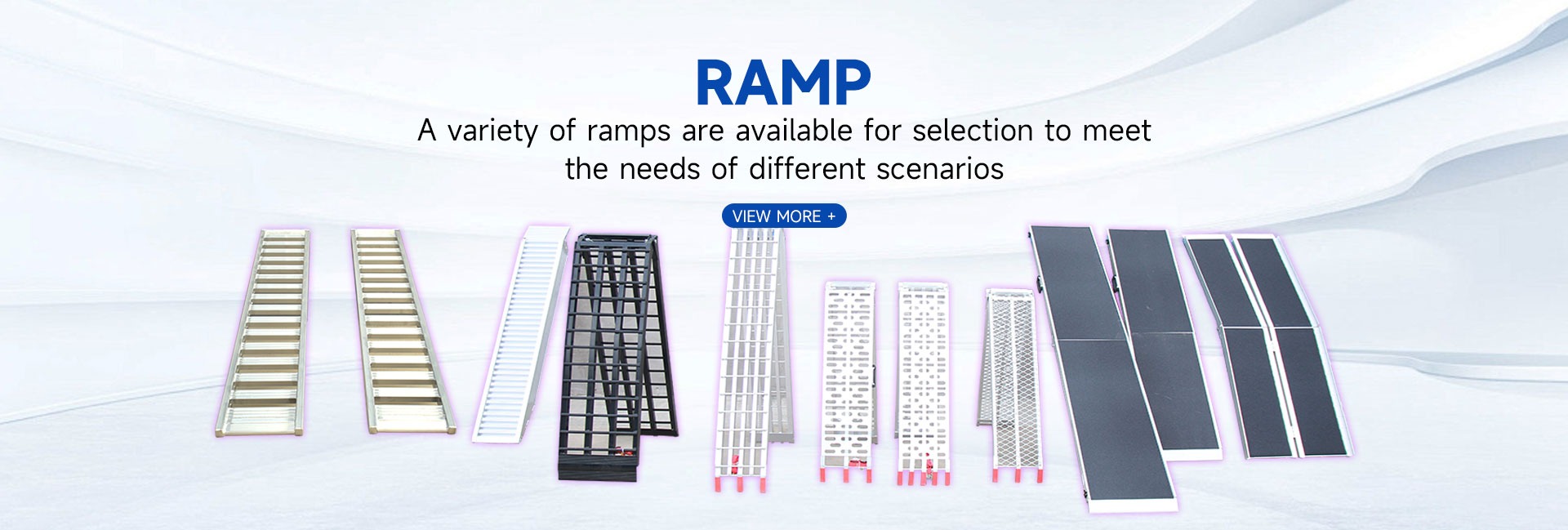 RAMP

A variety of ramps are available for selection to meet the needs of different scenarios

VIEW MORE +